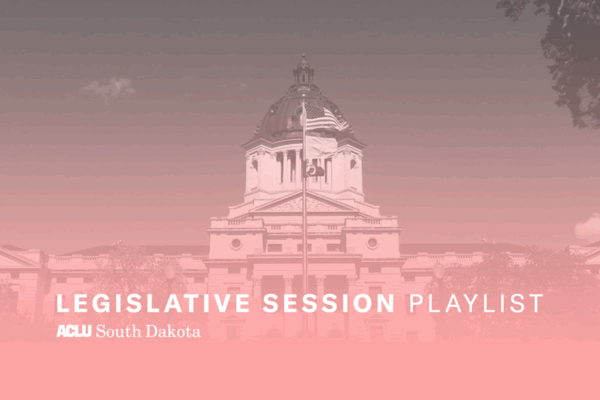 LEGISLATIVE SESSION PLAYLIST
ACLU South Dakota